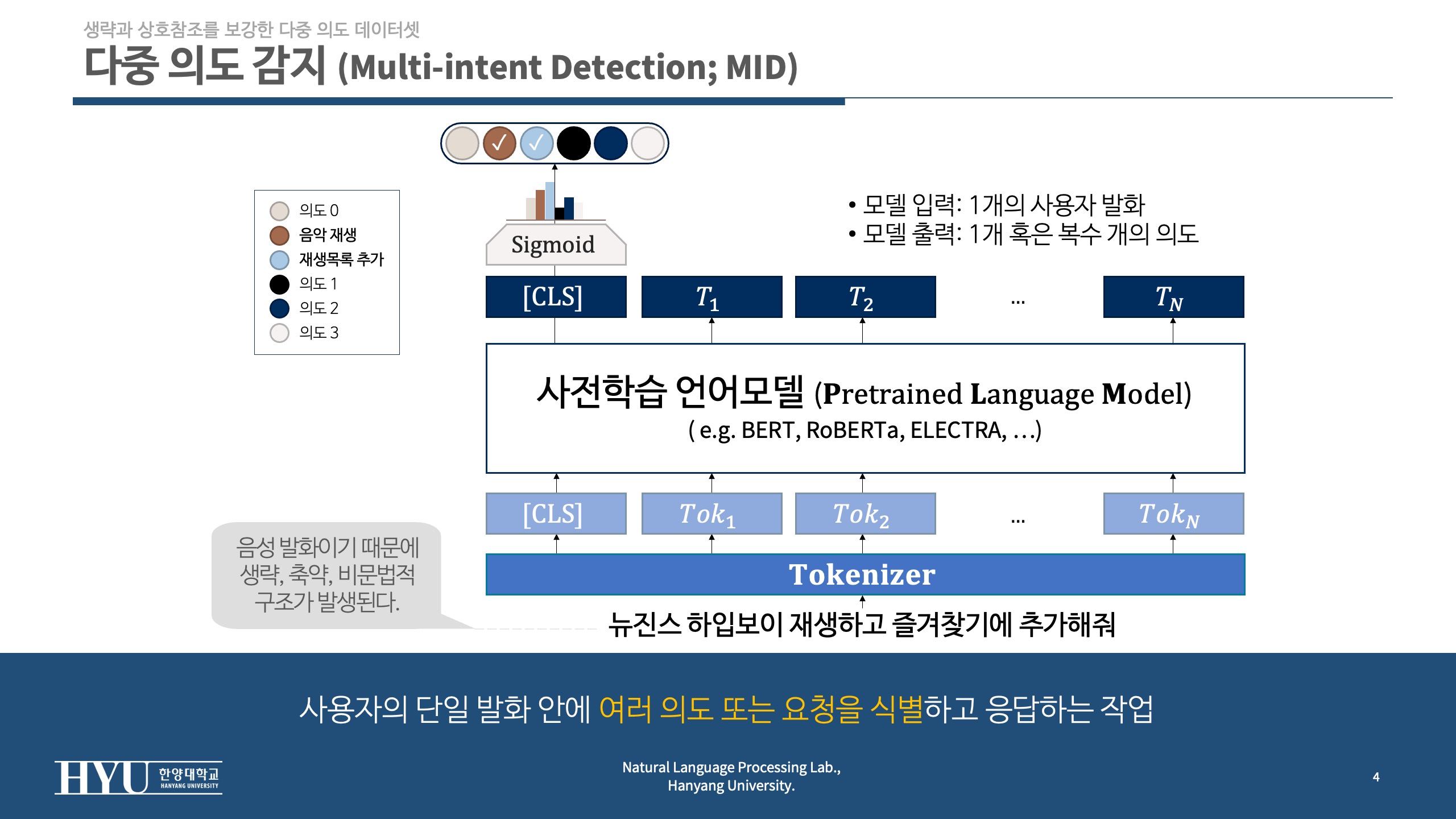 생략과 상호참조를 보강한 다중 의도 데이터셋
다중 의도 감지 (Multi-intent Detection; MID)

의도 0
음악 재생
재생목록 추가
의도 1
의도 2
의도 3

Sigmoid

• 모델 입력: 1개의 사용자 발화
• 모델 출력: 1개 혹은 복수 개의 의도

[CLS] $T_1$ $T_2$ ... $T_N$

사전학습 언어모델 (Pretrained Language Model)
( e.g. BERT, RoBERTa, ELECTRA, …)

[CLS] $Tok_1$ $Tok_2$ ... $Tok_N$

Tokenizer

음성 발화이기 때문에 생략, 축약, 비문법적 구조가 발생된다.

뉴진스 하입보이 재생하고 즐겨찾기에 추가해줘

사용자의 단일 발화 안에 여러 의도 또는 요청을 식별하고 응답하는 작업

HYU 한양대학교 HANYANG UNIVERSITY

Natural Language Processing Lab.,
Hanyang University.

4